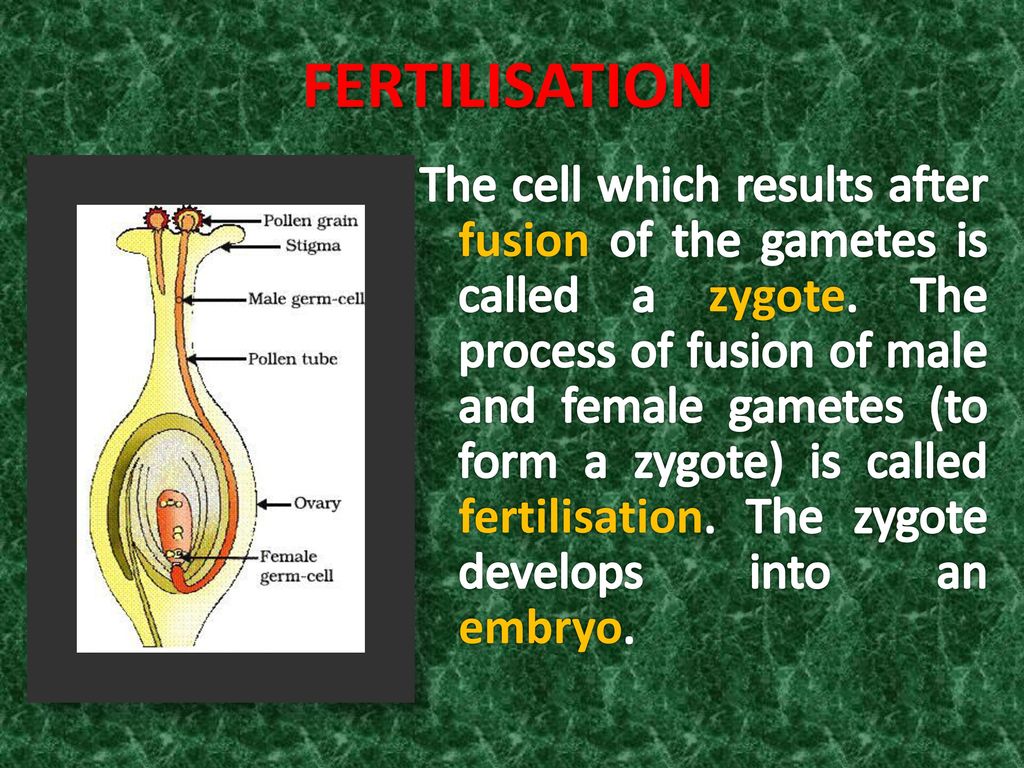 FERTILISATION

Pollen grain
Stigma
Male germ-cell
Pollen tube
Ovary
Female germ-cell

The cell which results after fusion of the gametes is called a zygote. The process of fusion of male and female gametes (to form a zygote) is called fertilisation. The zygote develops into an embryo.